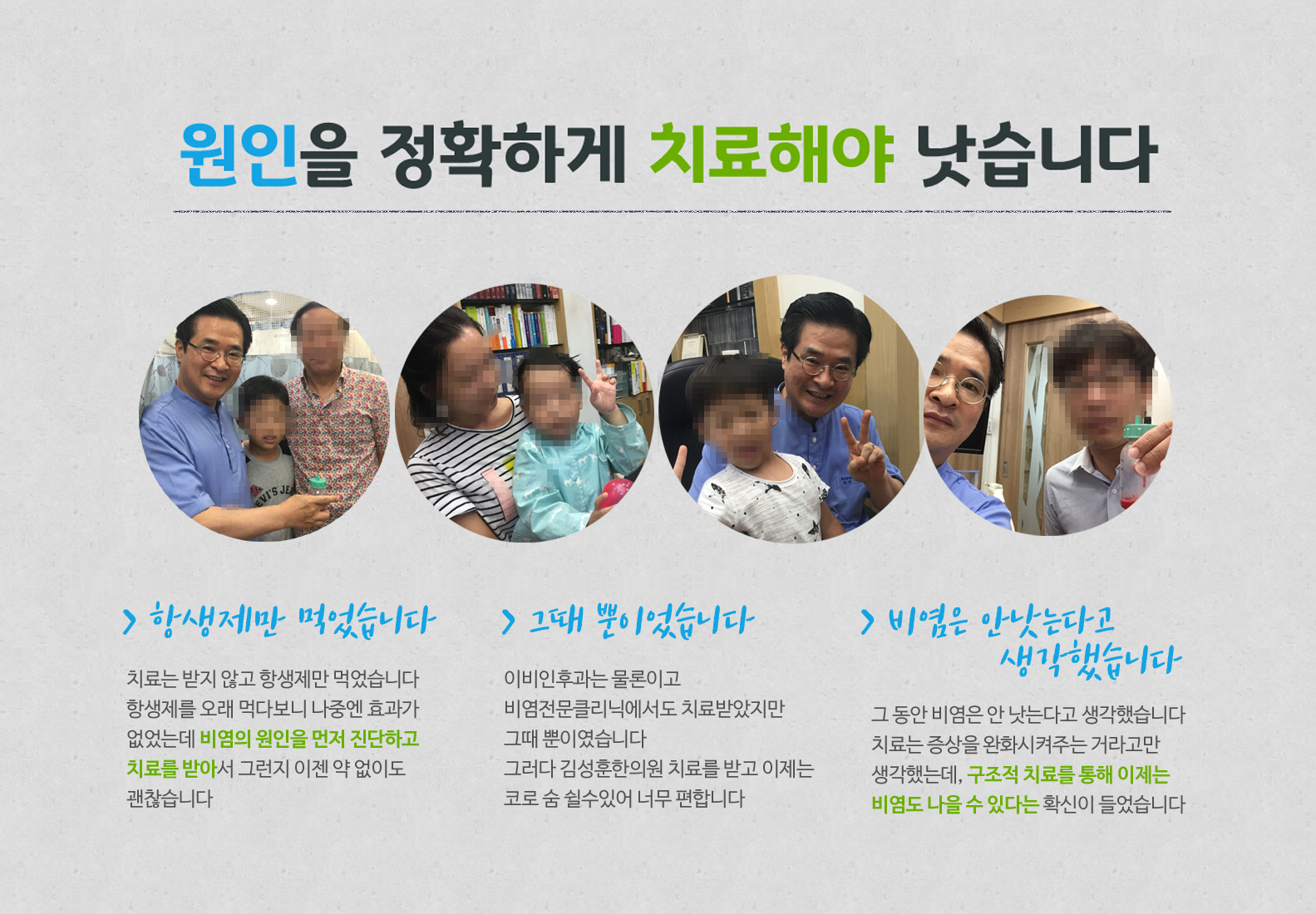 원인을 정확하게 치료해야 낫습니다

> 항생제만 먹었습니다

치료는 받지 않고 항생제만 먹었습니다 항생제를 오래 먹다보니 나중엔 효과가 없었는데 비염의 원인을 먼저 진단하고 치료를 받아서 그런지 이젠 약 없이도 괜찮습니다

> 그때 뿐이었습니다

이비인후과는 물론이고 비염전문클리닉에서도 치료받았지만 그때 뿐이였습니다 그러다 김성훈한의원 치료를 받고 이제는 코로 숨 쉴수있어 너무 편합니다

> 비염은 안낫는다고 생각했습니다

그 동안 비염은 안 낫는다고 생각했습니다 치료는 증상을 완화시켜주는 거라고만 생각했는데, 구조적 치료를 통해 이제는 비염도 나을 수 있다는 확신이 들었습니다